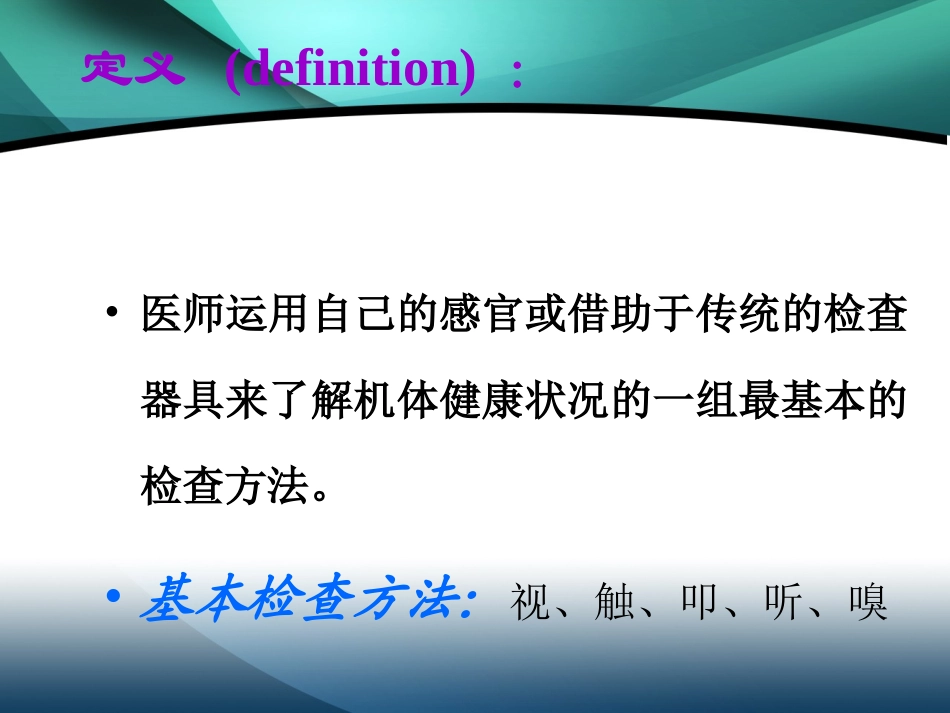 定义 (definition) ：

• 医师运用自己的感官或借助于传统的检查器具来了解机体健康状况的一组最基本的检查方法。

• 基本检查方法: 视、触、叩、听、嗅